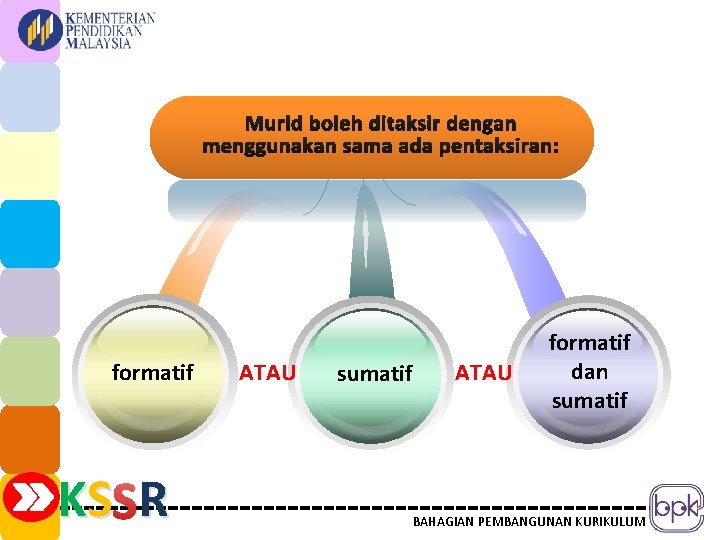 KEMENTERIAN PENDIDIKAN MALAYSIA

Murid boleh ditaksir dengan menggunakan sama ada pentaksiran:

formatif ATAU sumatif ATAU formatif dan sumatif

KSSR

BAHAGIAN PEMBANGUNAN KURIKULUM

bpk